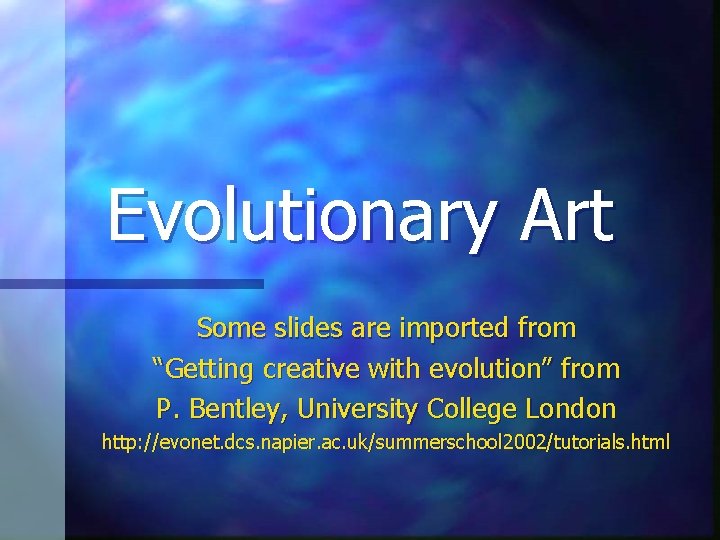 Evolutionary Art

Some slides are imported from
“Getting creative with evolution” from
P. Bentley, University College London
http://evonet.dcs.napier.ac.uk/summerschool2002/tutorials.html